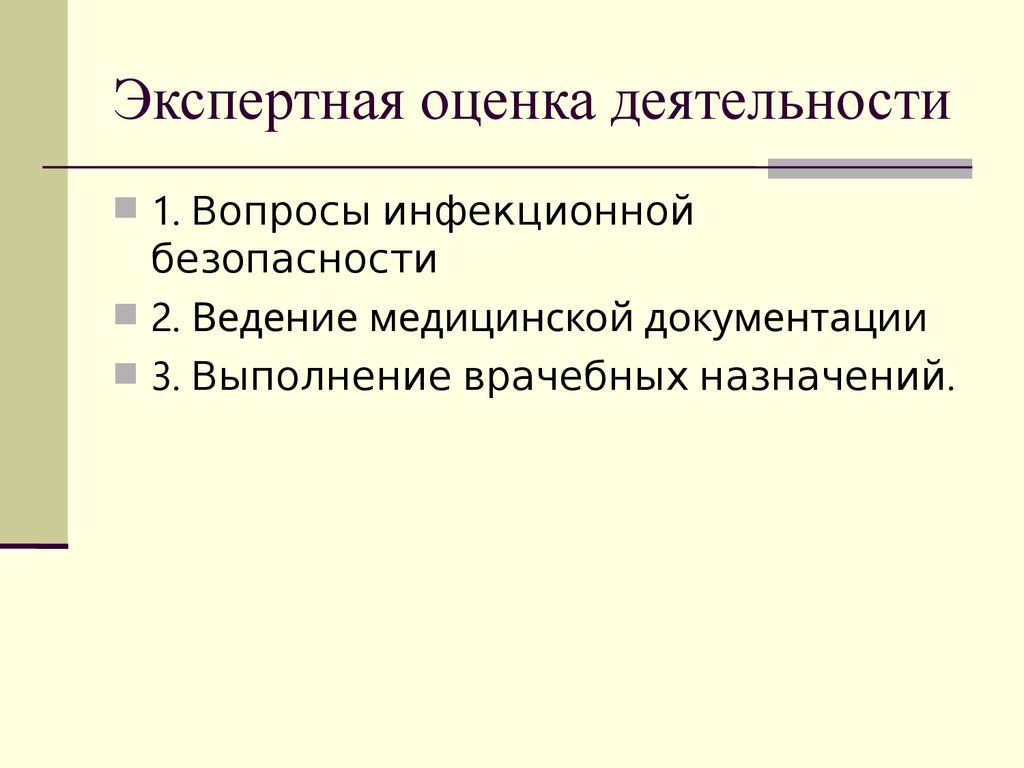 Экспертная оценка деятельности

1. Вопросы инфекционной безопасности

2. Ведение медицинской документации

3. Выполнение врачебных назначений.